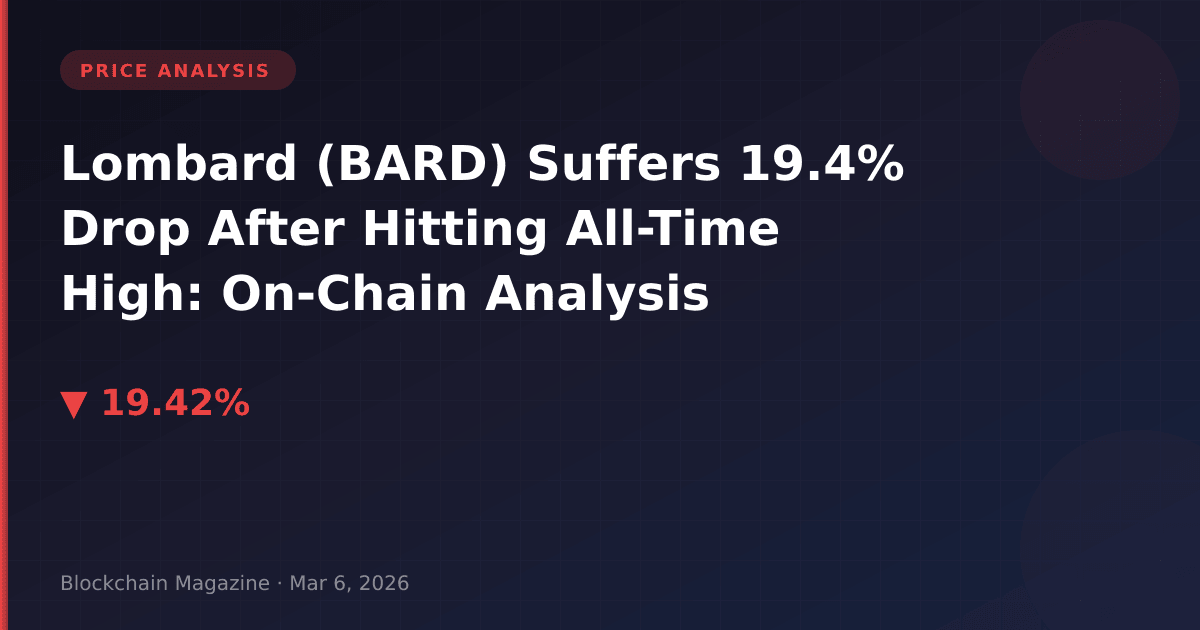 PRICE ANALYSIS

Lombard (BARD) Suffers 19.4% Drop After Hitting All-Time High: On-Chain Analysis

▼ 19.42%

Blockchain Magazine · Mar 6, 2026